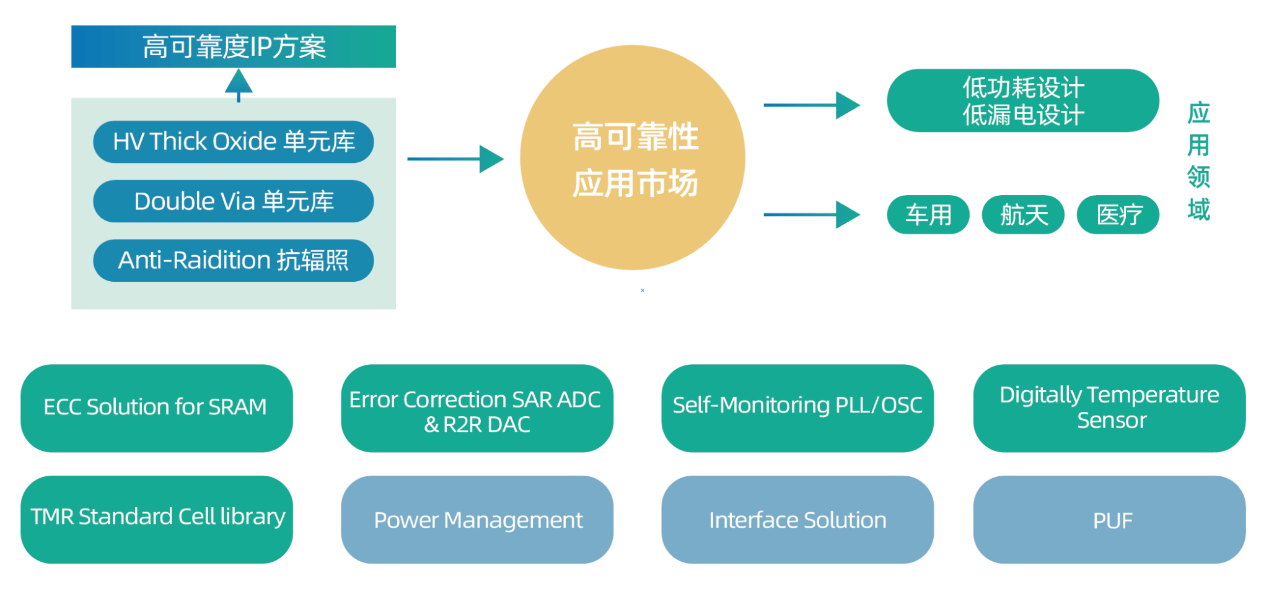 高可靠度IP方案

HV Thick Oxide 单元库

Double Via 单元库

Anti-Raidition 抗辐照

高可靠性
应用市场

低功耗设计
低漏电设计

车用

航天

医疗

应用领域

ECC Solution for SRAM

Error Correction SAR ADC & R2R DAC

Self-Monitoring PLL/OSC

Digitally Temperature Sensor

TMR Standard Cell library

Power Management

Interface Solution

PUF